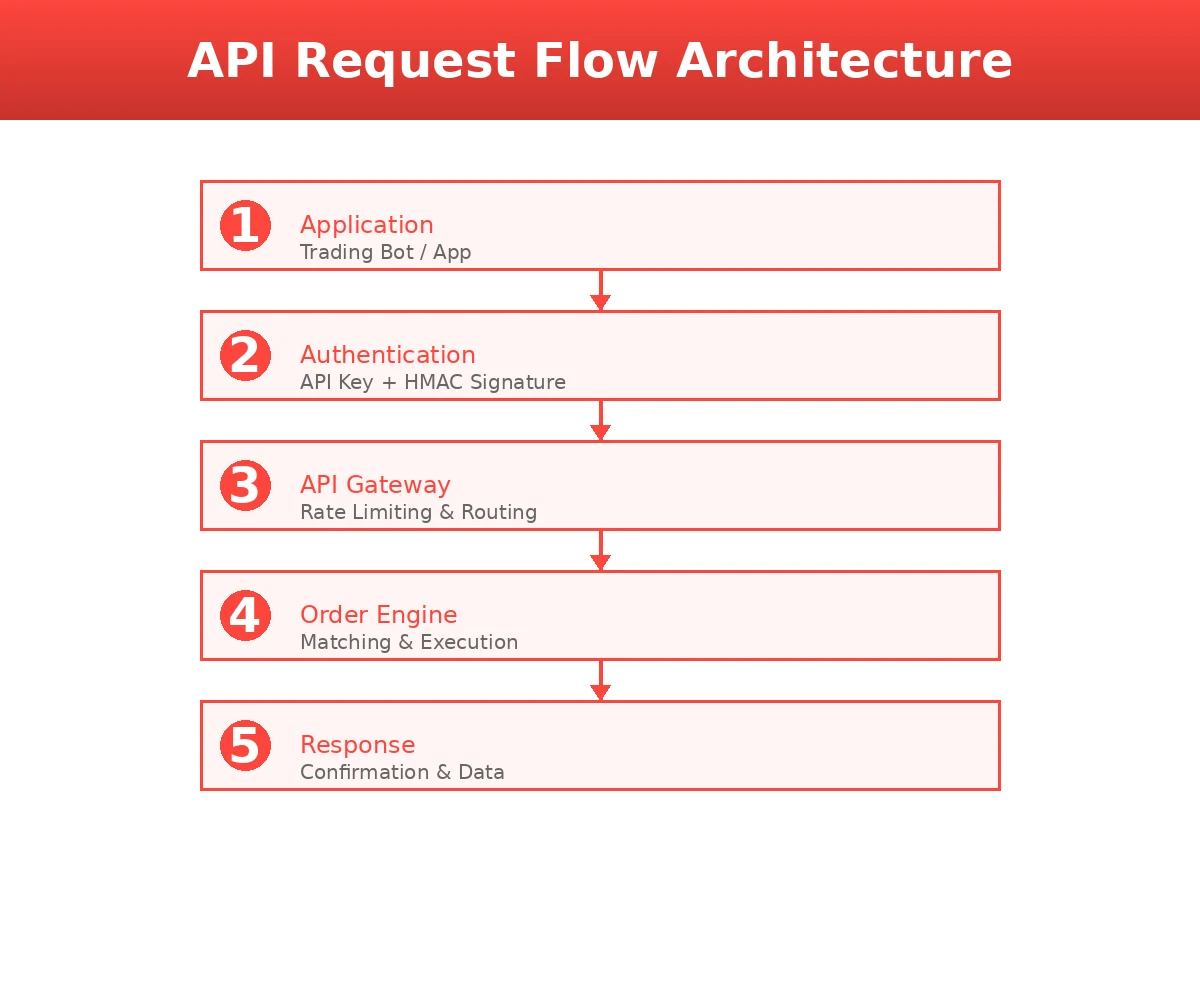 API Request Flow Architecture

1
Application
Trading Bot / App

2
Authentication
API Key + HMAC Signature

3
API Gateway
Rate Limiting & Routing

4
Order Engine
Matching & Execution

5
Response
Confirmation & Data